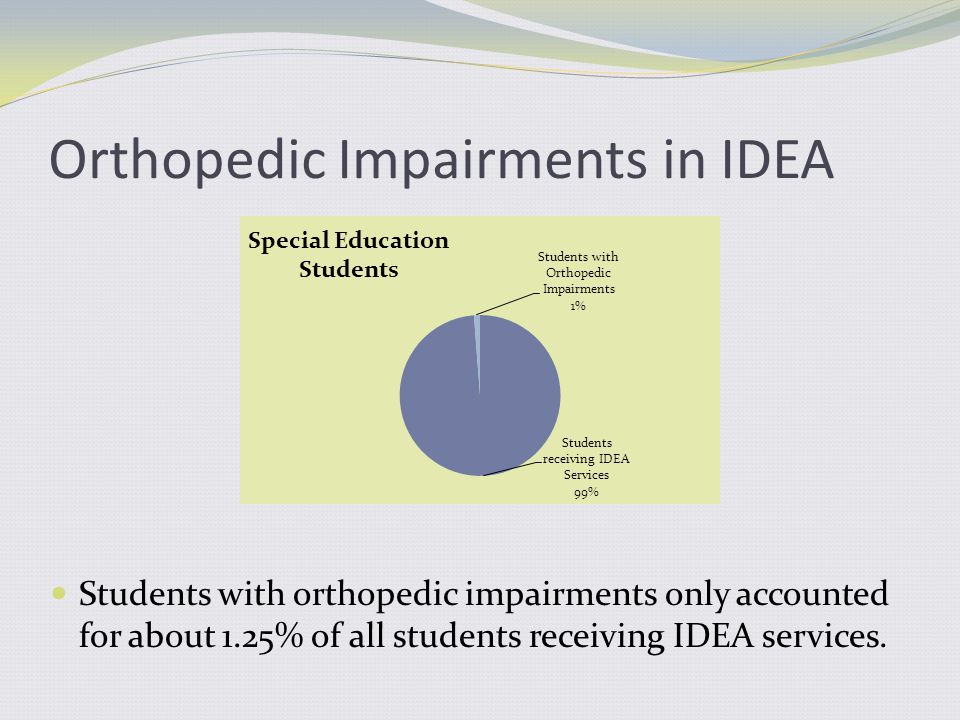 Orthopedic Impairments in IDEA

Special Education Students

Students with Orthopedic Impairments 1%

Students receiving IDEA Services 99%

Students with orthopedic impairments only accounted for about 1.25% of all students receiving IDEA services.